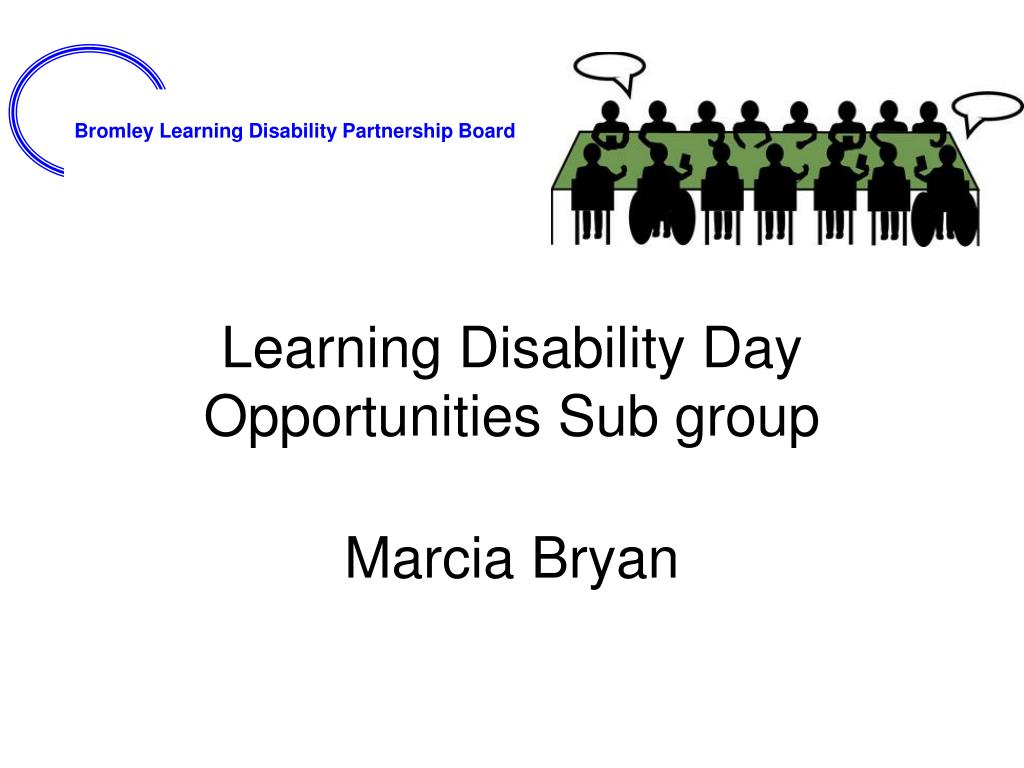 Bromley Learning Disability Partnership Board

Learning Disability Day Opportunities Sub group

Marcia Bryan